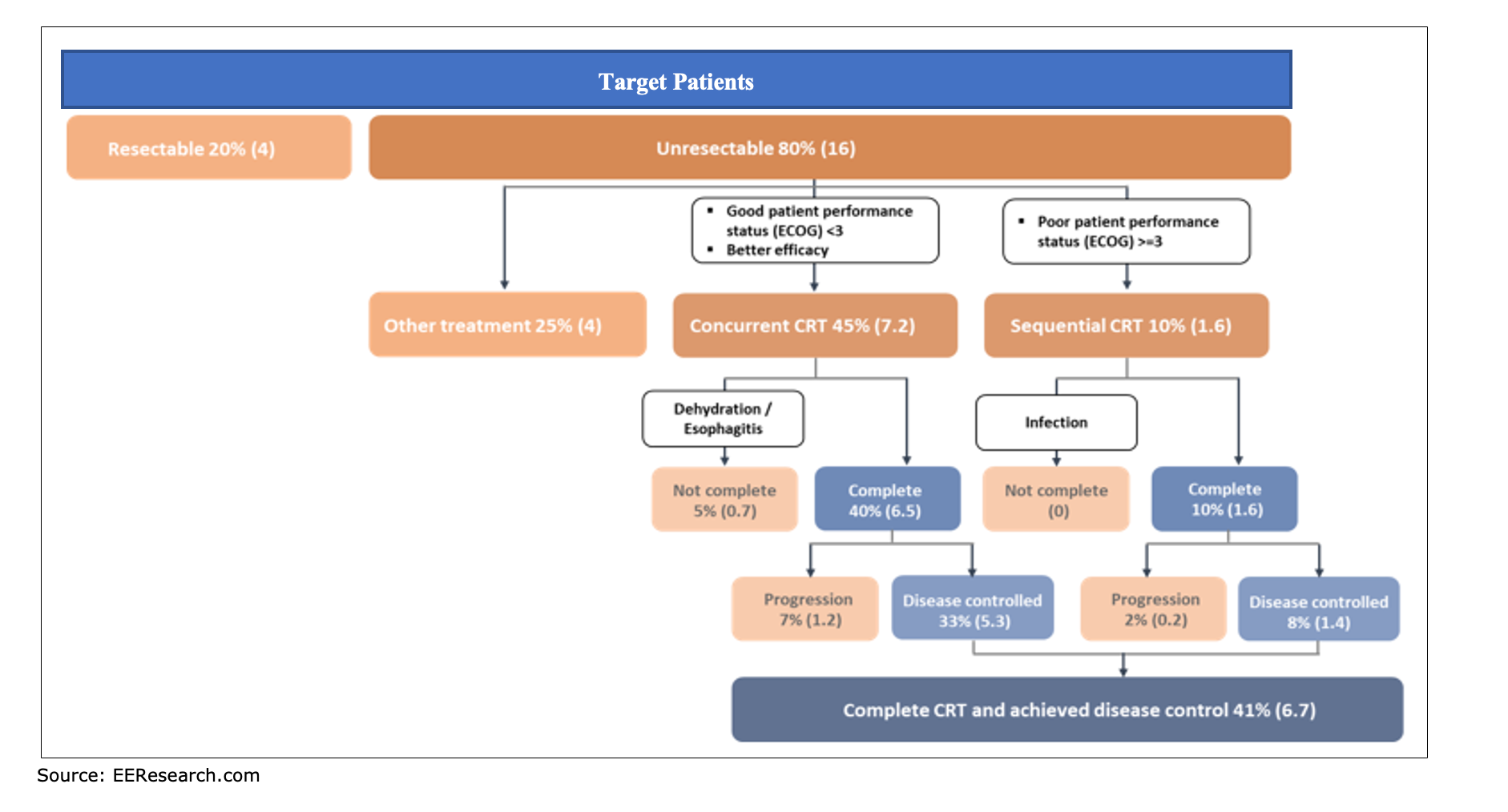 Target Patients

Resectable 20% (4)

Unresectable 80% (16)

▪ Good patient performance status (ECOG) <3
▪ Better efficacy

▪ Poor patient performance status (ECOG) >=3

Other treatment 25% (4)

Concurrent CRT 45% (7.2)

Sequential CRT 10% (1.6)

Dehydration / Esophagitis

Infection

Not complete 5% (0.7)

Complete 40% (6.5)

Not complete (0)

Complete 10% (1.6)

Progression 7% (1.2)

Disease controlled 33% (5.3)

Progression 2% (0.2)

Disease controlled 8% (1.4)

Complete CRT and achieved disease control 41% (6.7)

Source: EEResearch.com